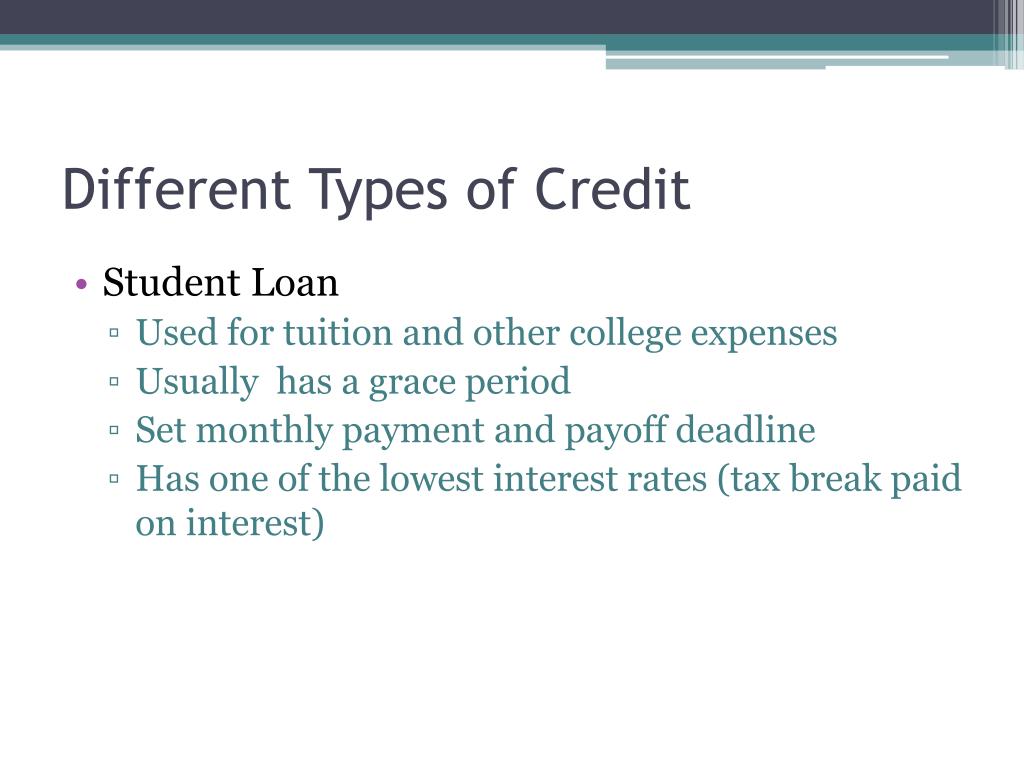 Different Types of Credit

• Student Loan
▫ Used for tuition and other college expenses
▫ Usually  has a grace period
▫ Set monthly payment and payoff deadline
▫ Has one of the lowest interest rates (tax break paid on interest)